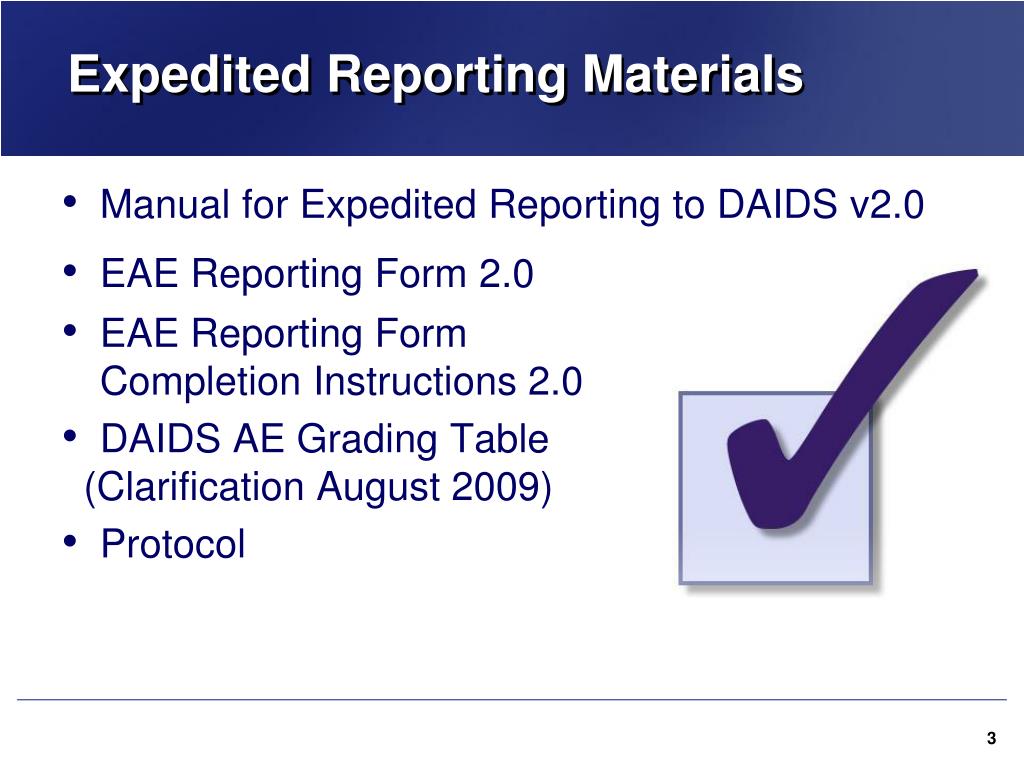 Expedited Reporting Materials

• Manual for Expedited Reporting to DAIDS v2.0
• EAE Reporting Form 2.0
• EAE Reporting Form Completion Instructions 2.0
• DAIDS AE Grading Table (Clarification August 2009)
• Protocol

3